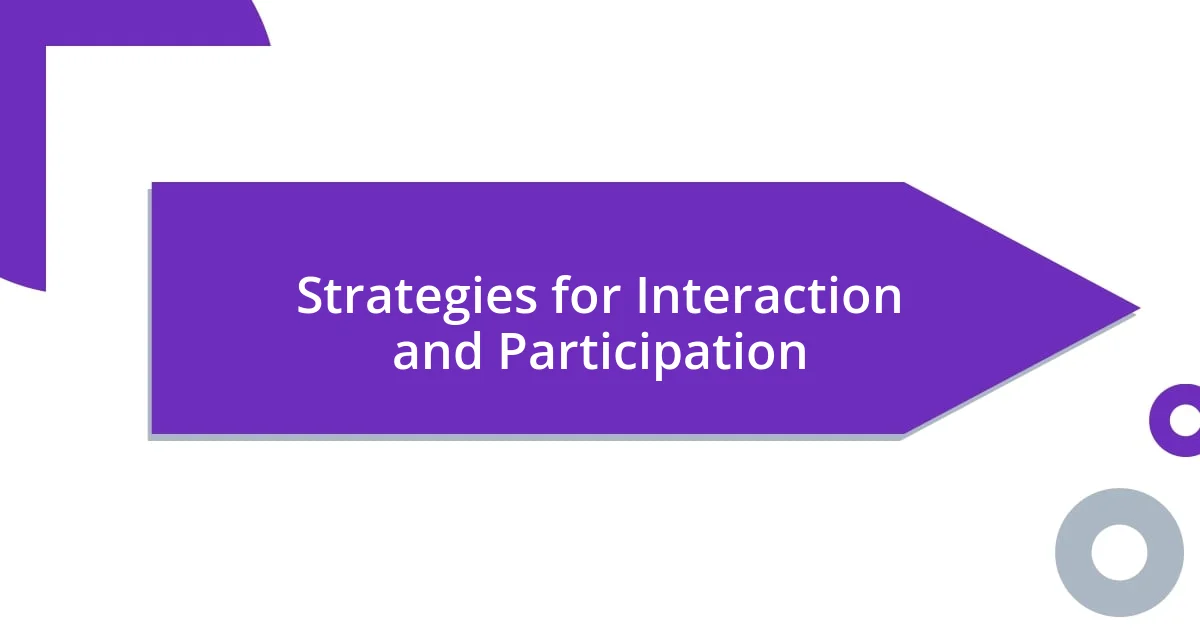 Strategies for Interaction and Participation